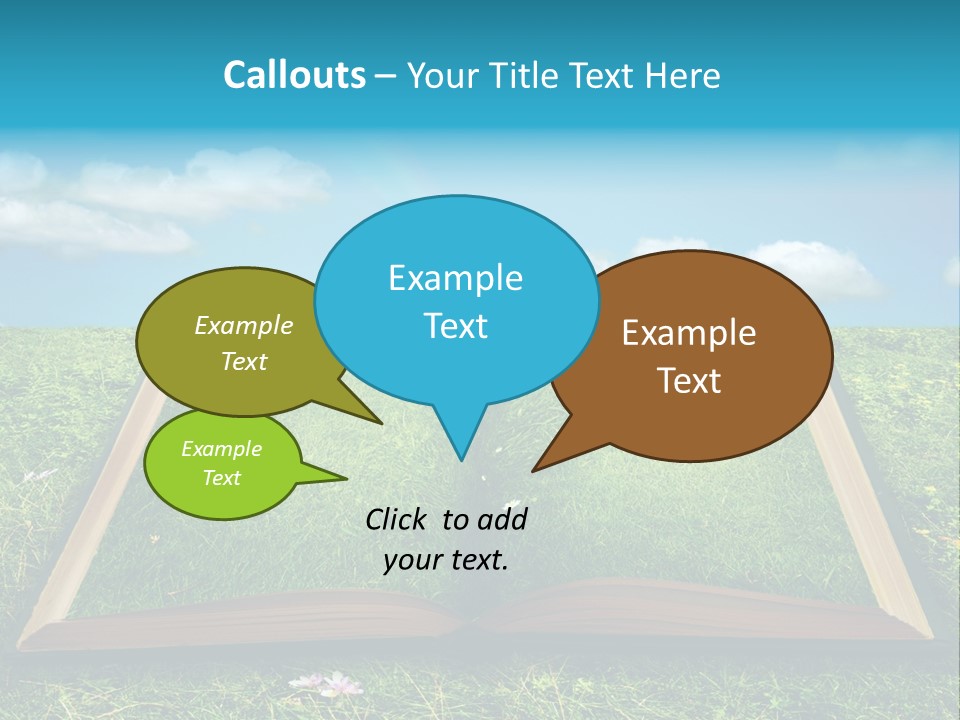 Callouts – Your Title Text Here

Example Text

Example Text

Example Text

Example Text

Click to add your text.